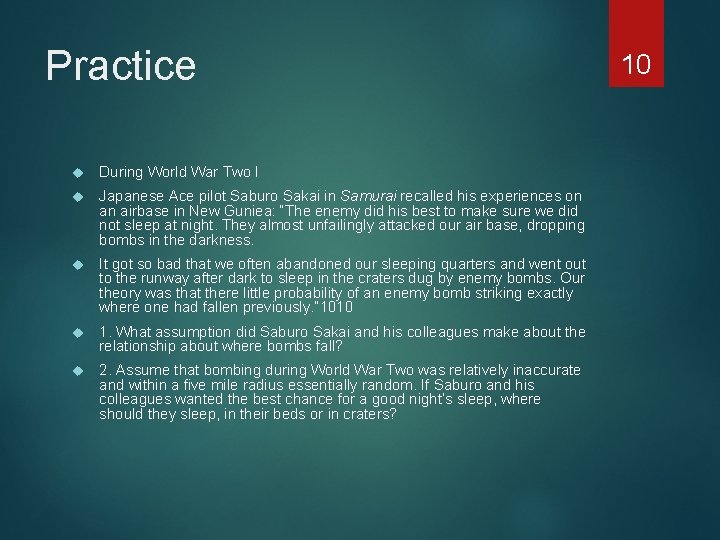 Practice

10

During World War Two I

Japanese Ace pilot Saburo Sakai in Samurai recalled his experiences on an airbase in New Guniea: "The enemy did his best to make sure we did not sleep at night. They almost unfailingly attacked our air base, dropping bombs in the darkness.

It got so bad that we often abandoned our sleeping quarters and went out to the runway after dark to sleep in the craters dug by enemy bombs. Our theory was that there little probability of an enemy bomb striking exactly where one had fallen previously."1010

1. What assumption did Saburo Sakai and his colleagues make about the relationship about where bombs fall?

2. Assume that bombing during World War Two was relatively inaccurate and within a five mile radius essentially random. If Saburo and his colleagues wanted the best chance for a good night's sleep, where should they sleep, in their beds or in craters?